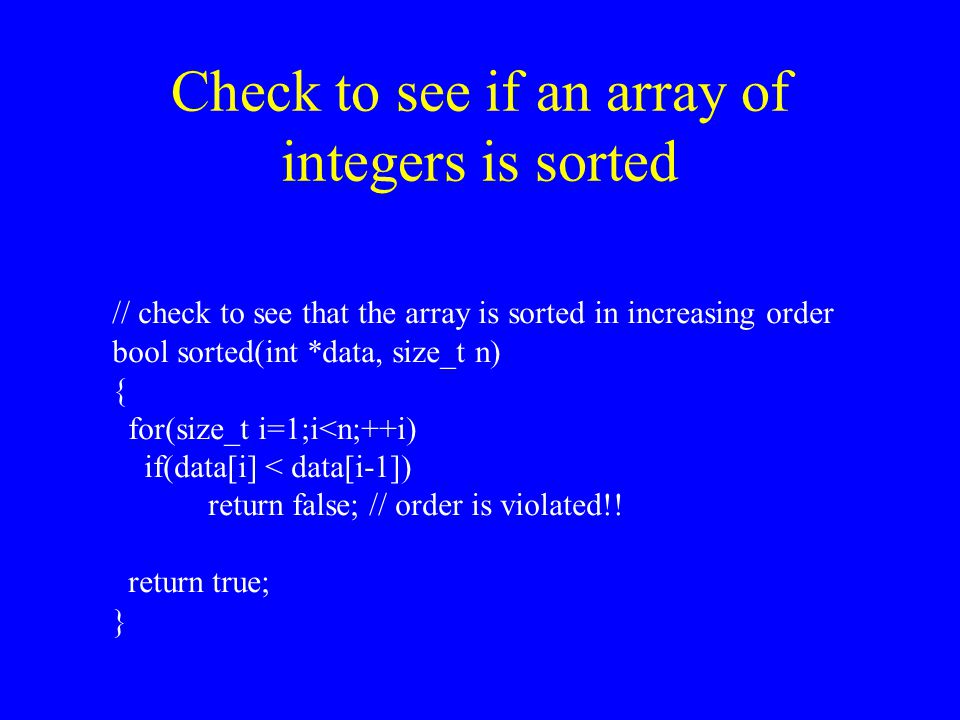 Check to see if an array of integers is sorted

// check to see that the array is sorted in increasing order
bool sorted(int *data, size_t n)
{
  for(size_t i=1;i<n;++i)
    if(data[i] < data[i-1])
      return false; // order is violated!!

  return true;
}